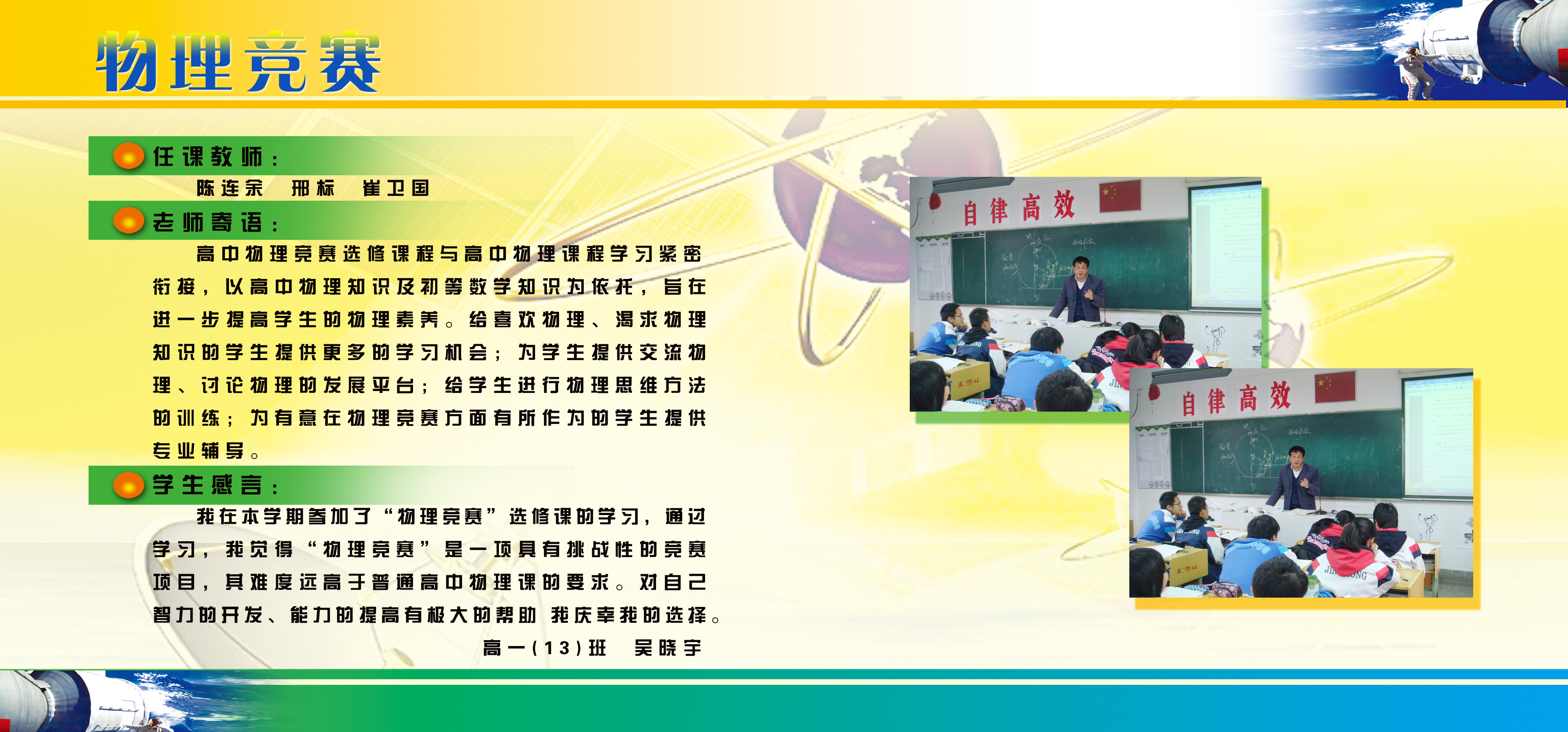 物理竞赛

任课教师：

陈连余　邢标　崔卫国

老师寄语：

高中物理竞赛选修课程与高中物理课程学习紧密衔接，以高中物理知识及初等数学知识为依托，旨在进一步提高学生的物理素养。给喜欢物理、渴求物理知识的学生提供更多的学习机会；为学生提供交流物理、讨论物理的发展平台；给学生进行物理思维方法的训练；为有意在物理竞赛方面有所作为的学生提供专业辅导。

学生感言：

我在本学期参加了“物理竞赛”选修课的学习，通过学习，我觉得“物理竞赛”是一项具有挑战性的竞赛项目，其难度远高于普通高中物理课的要求。对自己智力的开发、能力的提高有极大的帮助 我庆幸我的选择。

高一(13)班　吴晓宇

自律高效

自律高效